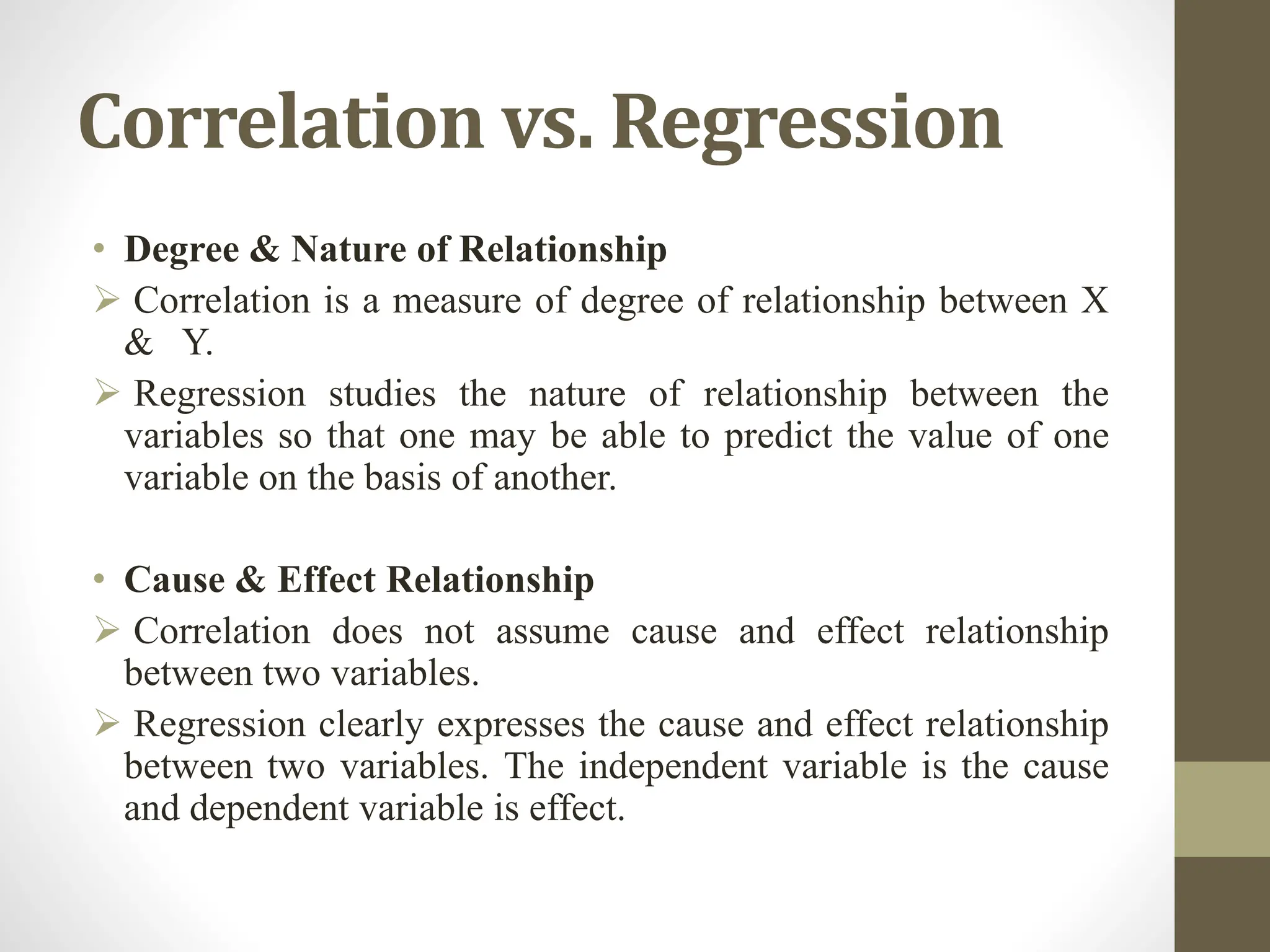 Correlation vs. Regression

• Degree & Nature of Relationship

➢ Correlation is a measure of degree of relationship between X & Y.

➢ Regression studies the nature of relationship between the variables so that one may be able to predict the value of one variable on the basis of another.

• Cause & Effect Relationship

➢ Correlation does not assume cause and effect relationship between two variables.

➢ Regression clearly expresses the cause and effect relationship between two variables. The independent variable is the cause and dependent variable is effect.